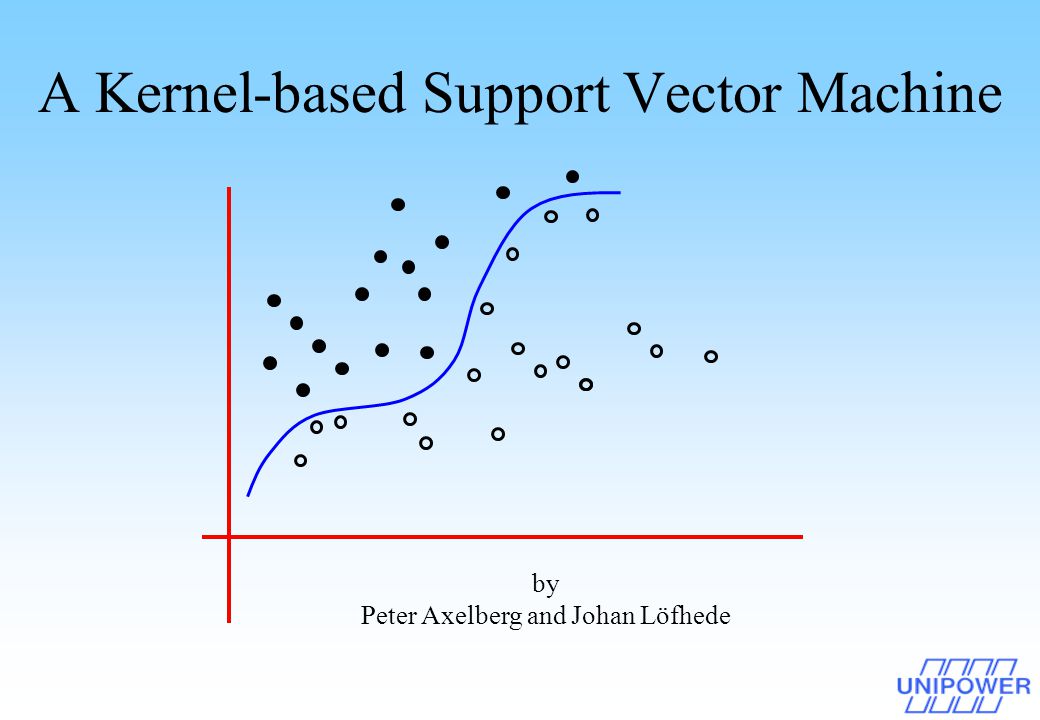 A Kernel-based Support Vector Machine

by
Peter Axelberg and Johan Löfhede

UNIPOWER